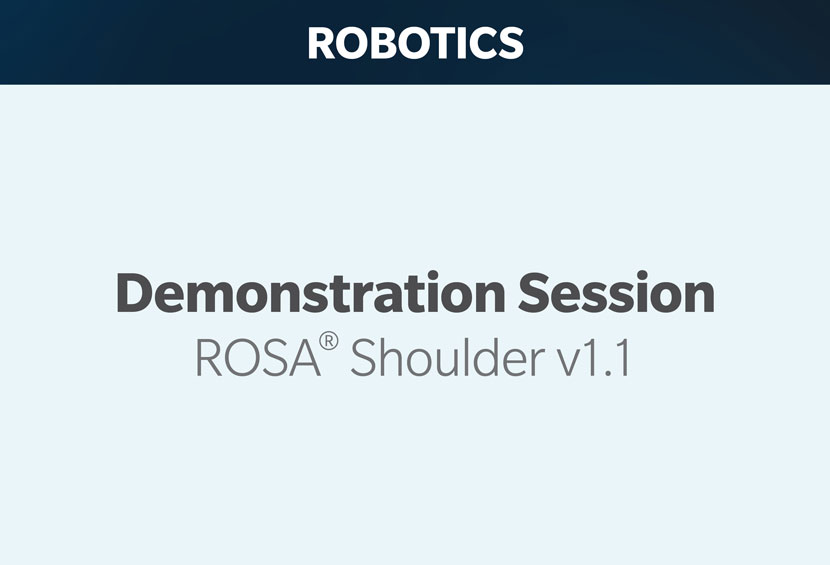 ROBOTICS

Demonstration Session
ROSA® Shoulder v1.1